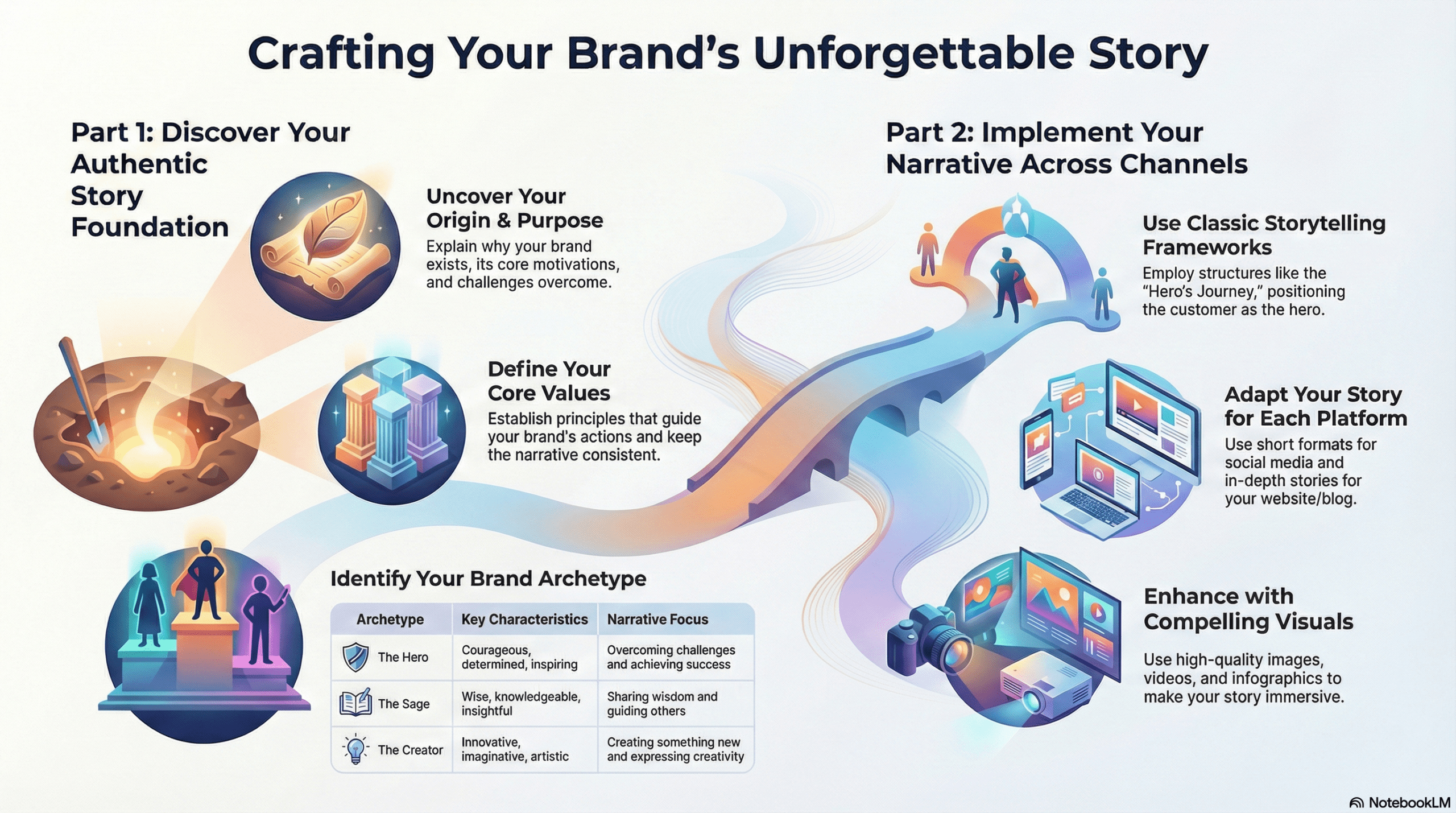 Crafting Your Brand's Unforgettable Story

Part 1: Discover Your Authentic Story Foundation

Uncover Your Origin & Purpose
Explain why your brand exists, its core motivations, and challenges overcome.

Define Your Core Values
Establish principles that guide your brand's actions and keep the narrative consistent.

Identify Your Brand Archetype

| Archetype | Key Characteristics | Narrative Focus |
|---|---|---|
| The Hero | Courageous, determined, inspiring | Overcoming challenges and achieving success |
| The Sage | Wise, knowledgeable, insightful | Sharing wisdom and guiding others |
| The Creator | Innovative, imaginative, artistic | Creating something new and expressing creativity |

Part 2: Implement Your Narrative Across Channels

Use Classic Storytelling Frameworks
Employ structures like the "Hero's Journey," positioning the customer as the hero.

Adapt Your Story for Each Platform
Use short formats for social media and in-depth stories for your website/blog.

Enhance with Compelling Visuals
Use high-quality images, videos, and infographics to make your story immersive.

NotebookLM